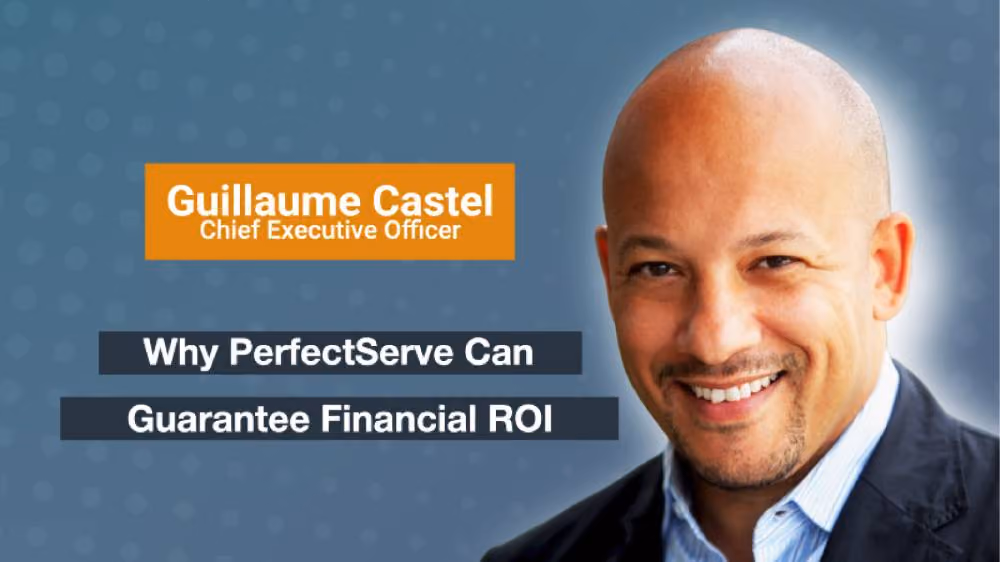 Guillaume Castel
Chief Executive Officer

Why PerfectServe Can
Guarantee Financial ROI